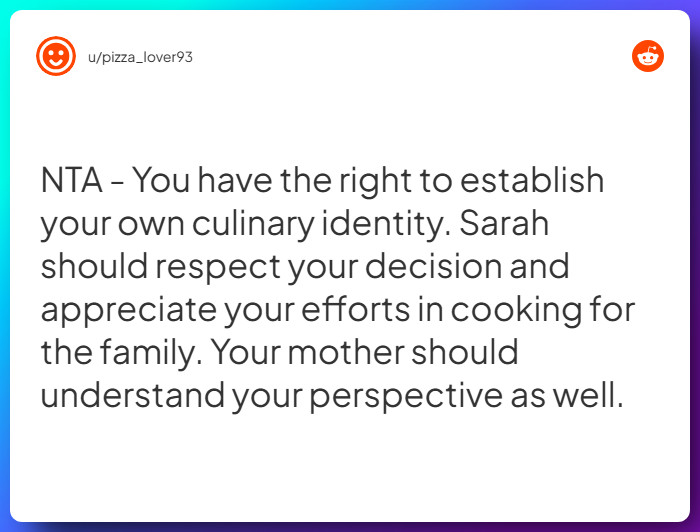 u/pizza_lover93

NTA - You have the right to establish your own culinary identity. Sarah should respect your decision and appreciate your efforts in cooking for the family. Your mother should understand your perspective as well.